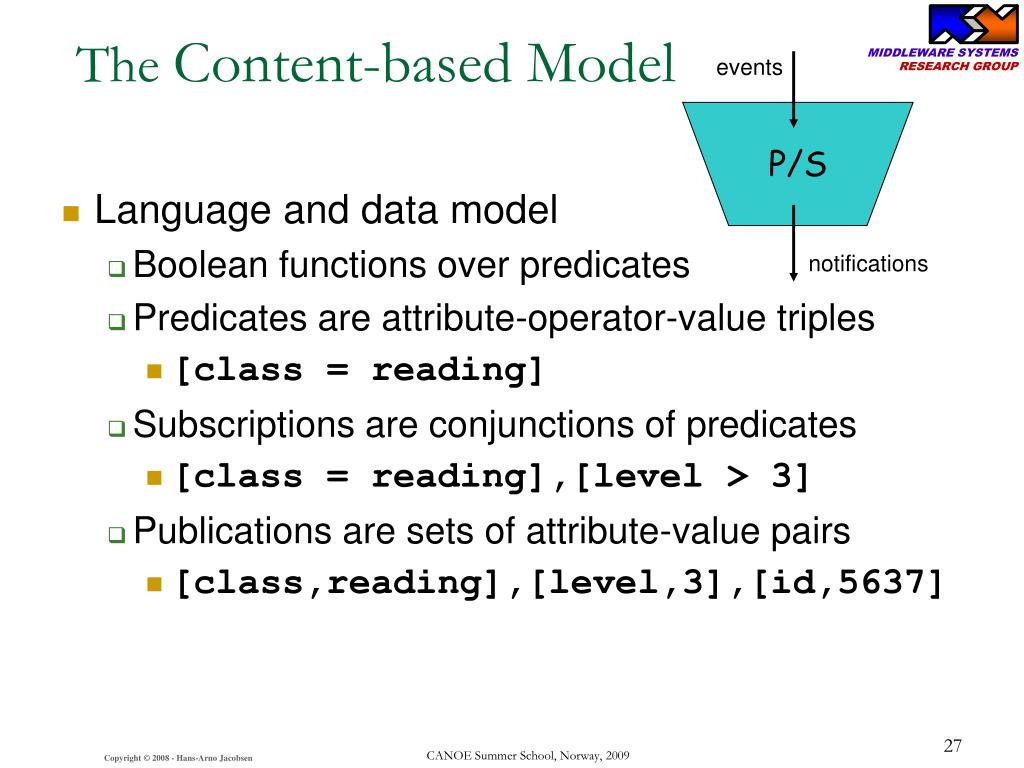 The Content-based Model

events

P/S

notifications

MIDDLEWARE SYSTEMS
RESEARCH GROUP

Language and data model
Boolean functions over predicates
Predicates are attribute-operator-value triples
[class = reading]
Subscriptions are conjunctions of predicates
[class = reading],[level > 3]
Publications are sets of attribute-value pairs
[class,reading],[level,3],[id,5637]

Copyright © 2008 - Hans-Arno Jacobsen

CANOE Summer School, Norway, 2009

27